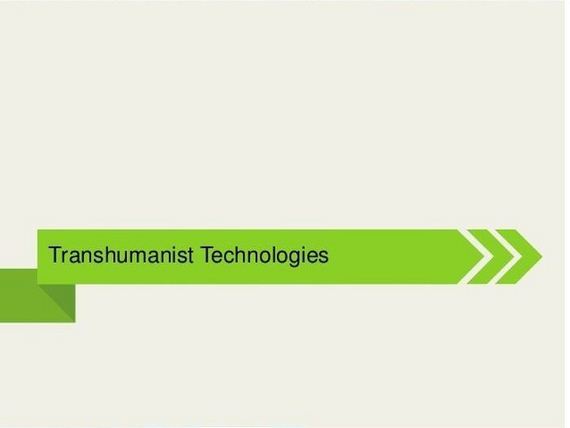 Transhumanist Technologies